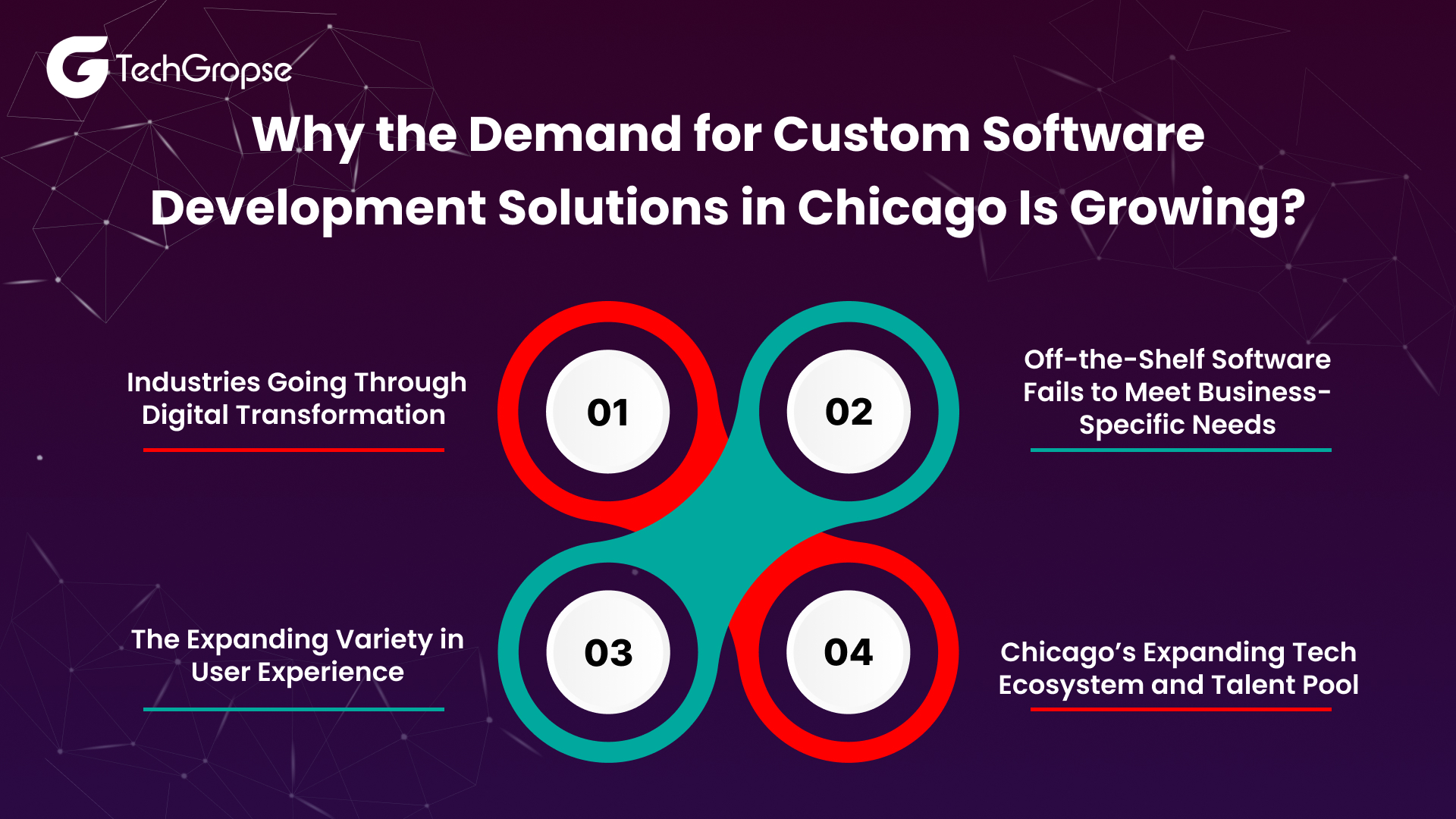 TechGropse

Why the Demand for Custom Software Development Solutions in Chicago Is Growing?

Industries Going Through Digital Transformation

01

02

Off-the-Shelf Software Fails to Meet Business-Specific Needs

The Expanding Variety in User Experience

03

04

Chicago's Expanding Tech Ecosystem and Talent Pool